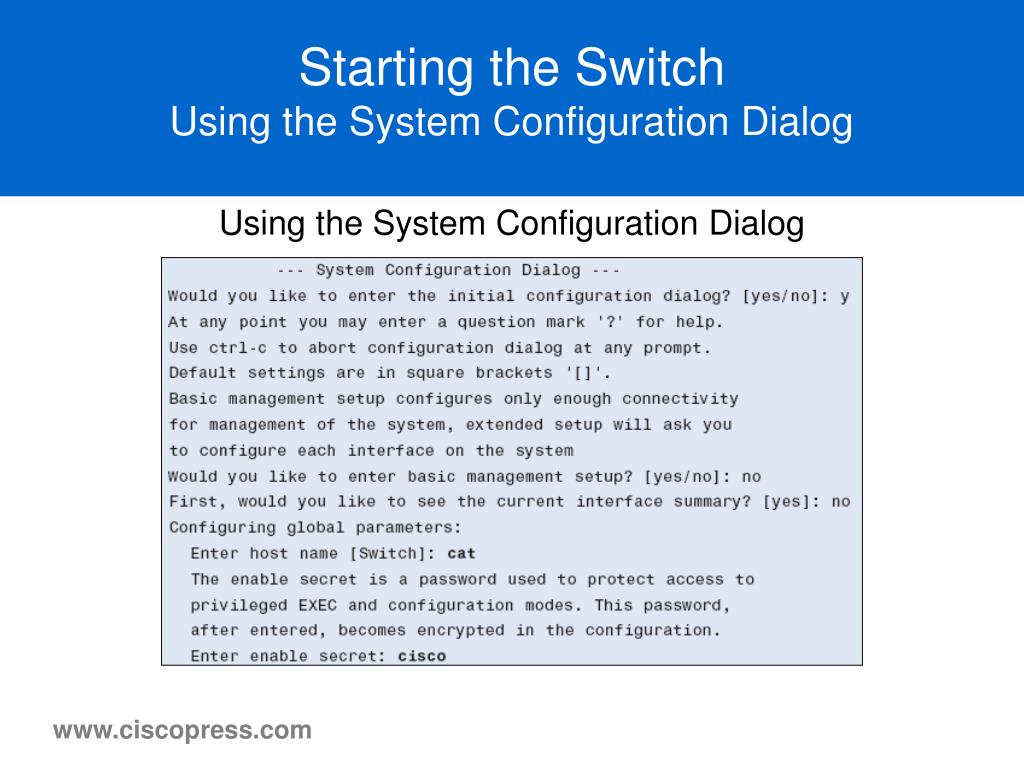 Starting the Switch
Using the System Configuration Dialog

Using the System Configuration Dialog

--- System Configuration Dialog ---
Would you like to enter the initial configuration dialog? [yes/no]: y
At any point you may enter a question mark '?' for help.
Use ctrl-c to abort configuration dialog at any prompt.
Default settings are in square brackets '[]'.
Basic management setup configures only enough connectivity
for management of the system, extended setup will ask you
to configure each interface on the system
Would you like to enter basic management setup? [yes/no]: no
First, would you like to see the current interface summary? [yes]: no
Configuring global parameters:
Enter host name [Switch]: cat
The enable secret is a password used to protect access to
privileged EXEC and configuration modes. This password,
after entered, becomes encrypted in the configuration.
Enter enable secret: cisco

www.ciscopress.com